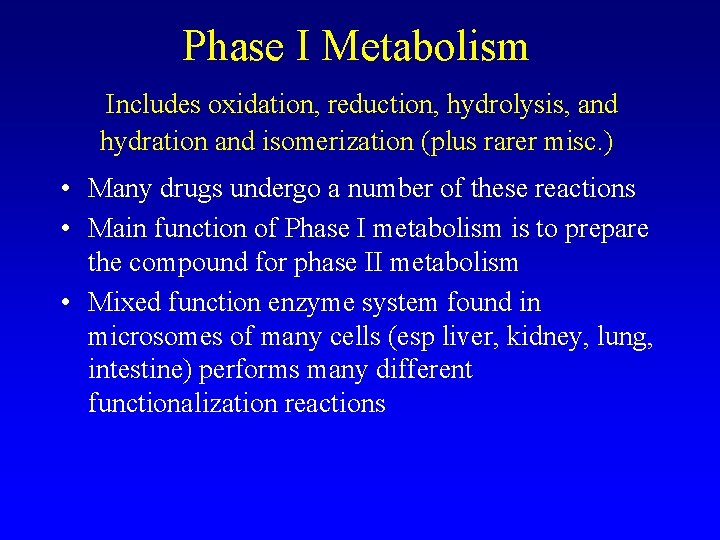 Phase I Metabolism

Includes oxidation, reduction, hydrolysis, and hydration and isomerization (plus rarer misc.)

• Many drugs undergo a number of these reactions
• Main function of Phase I metabolism is to prepare the compound for phase II metabolism
• Mixed function enzyme system found in microsomes of many cells (esp liver, kidney, lung, intestine) performs many different functionalization reactions